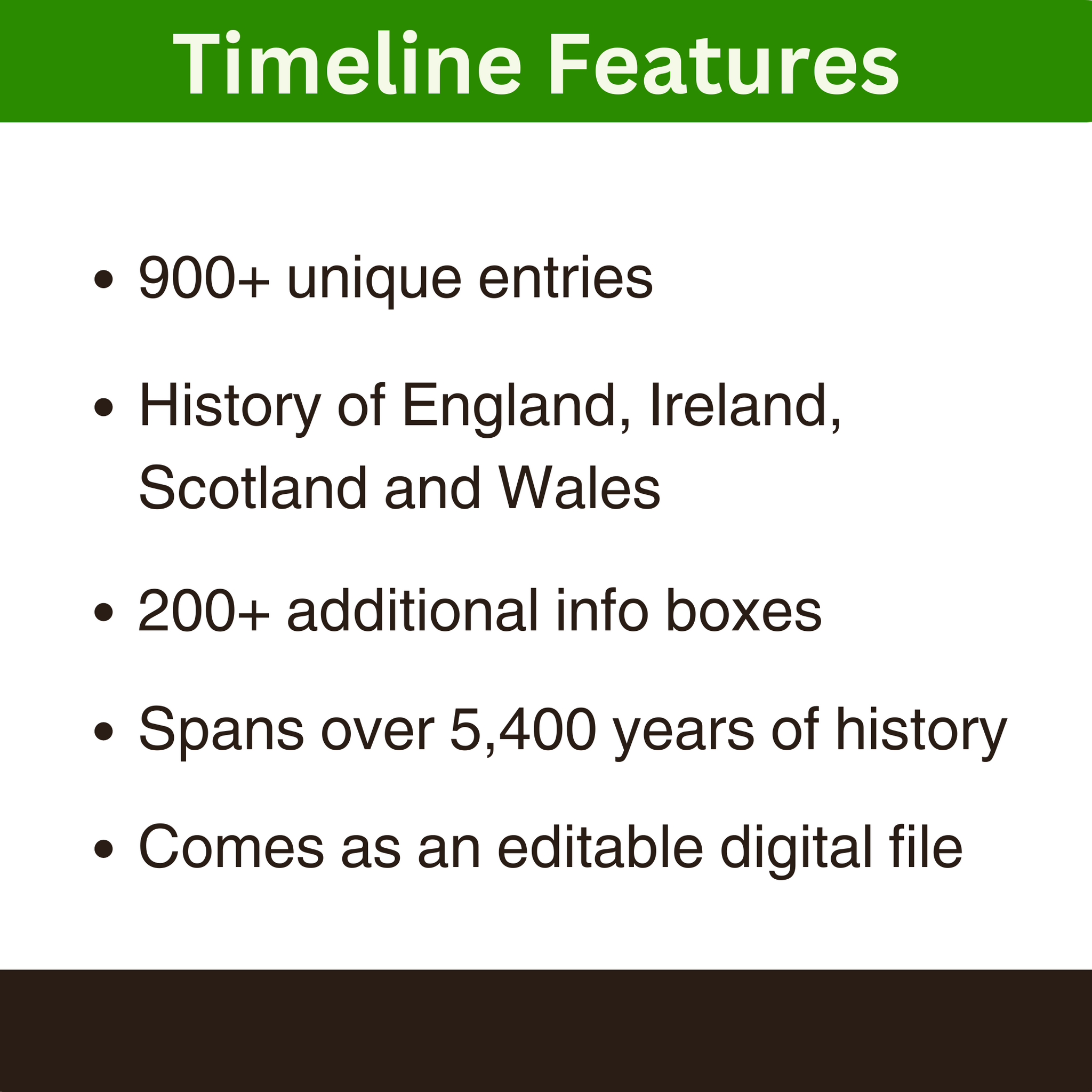 Timeline Features

• 900+ unique entries

• History of England, Ireland, Scotland and Wales

• 200+ additional info boxes

• Spans over 5,400 years of history

• Comes as an editable digital file